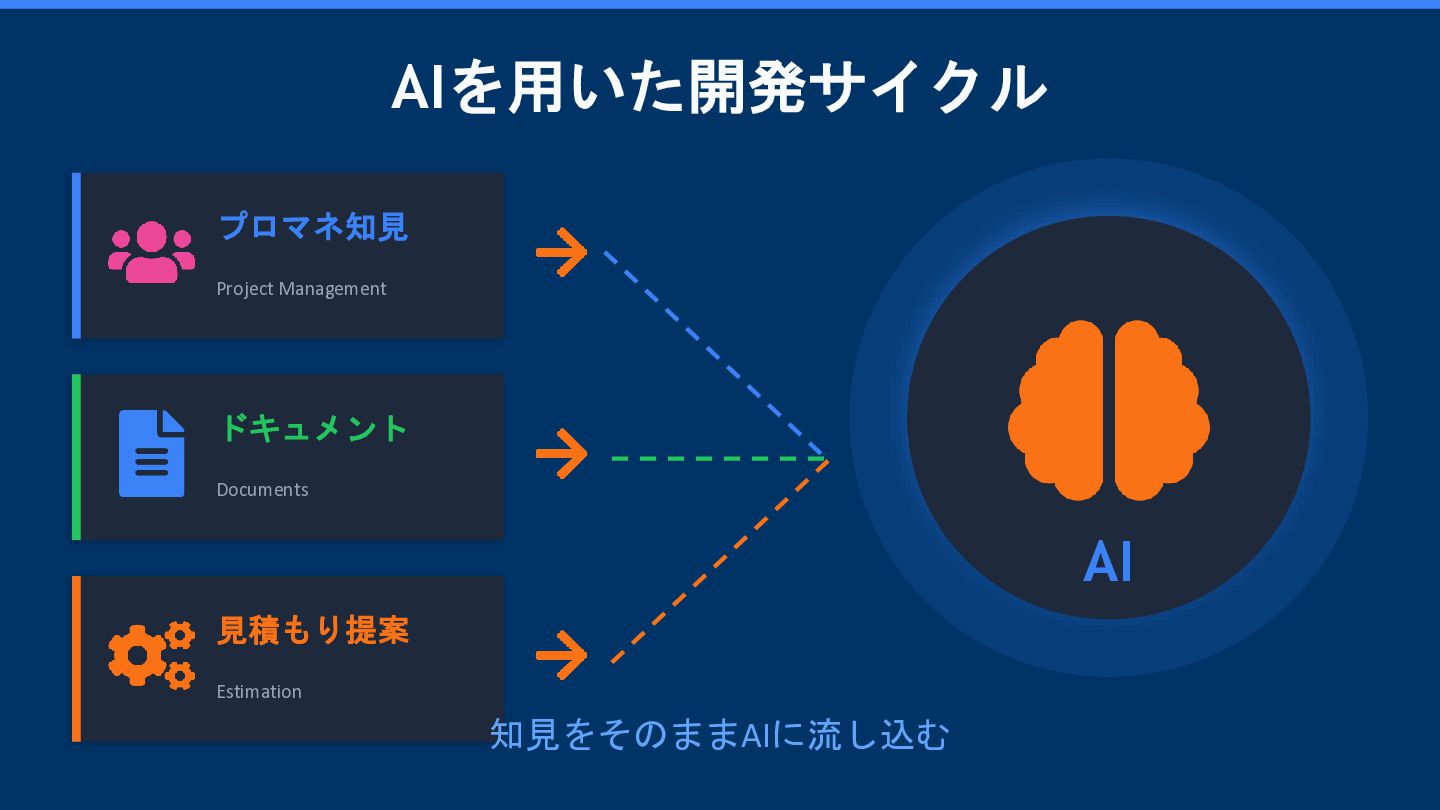 AIを用いた開発サイクル

プロマネ知見
Project Management

ドキュメント
Documents

見積もり提案
Estimation

AI

知見をそのままAIに流し込む